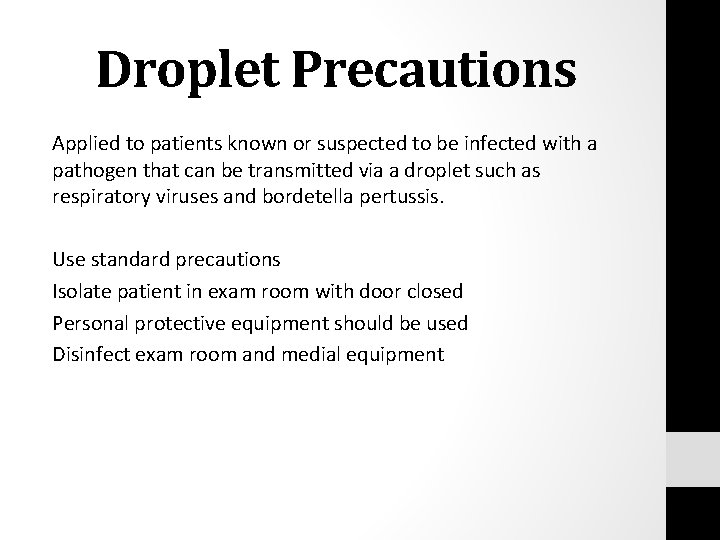 Droplet Precautions

Applied to patients known or suspected to be infected with a pathogen that can be transmitted via a droplet such as respiratory viruses and bordetella pertussis.

Use standard precautions
Isolate patient in exam room with door closed
Personal protective equipment should be used
Disinfect exam room and medial equipment